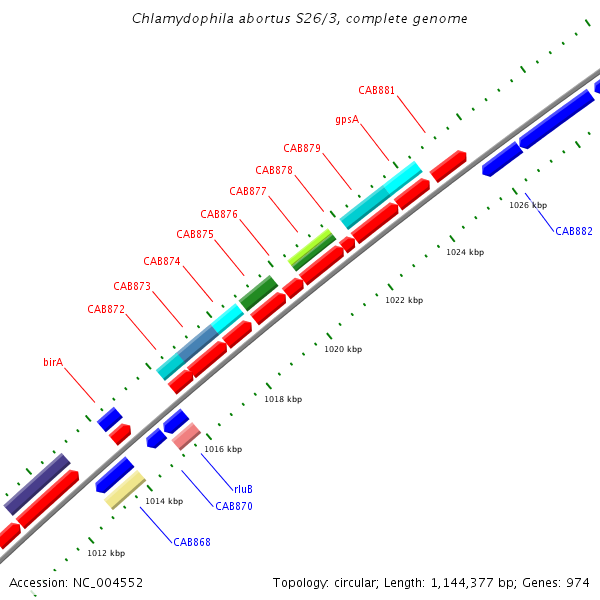 Chlamydophila abortus S26/3, complete genome

CAB881
gpsA
CAB879
CAB878
CAB877
CAB876
CAB875
CAB874
CAB873
CAB872
birA

1026 kbp
CAB882
1024 kbp
1022 kbp
1020 kbp
1018 kbp
1016 kbp
rluB
CAB870
1014 kbp
CAB868
1012 kbp

Accession: NC_004552

Topology: circular; Length: 1,144,377 bp; Genes: 974